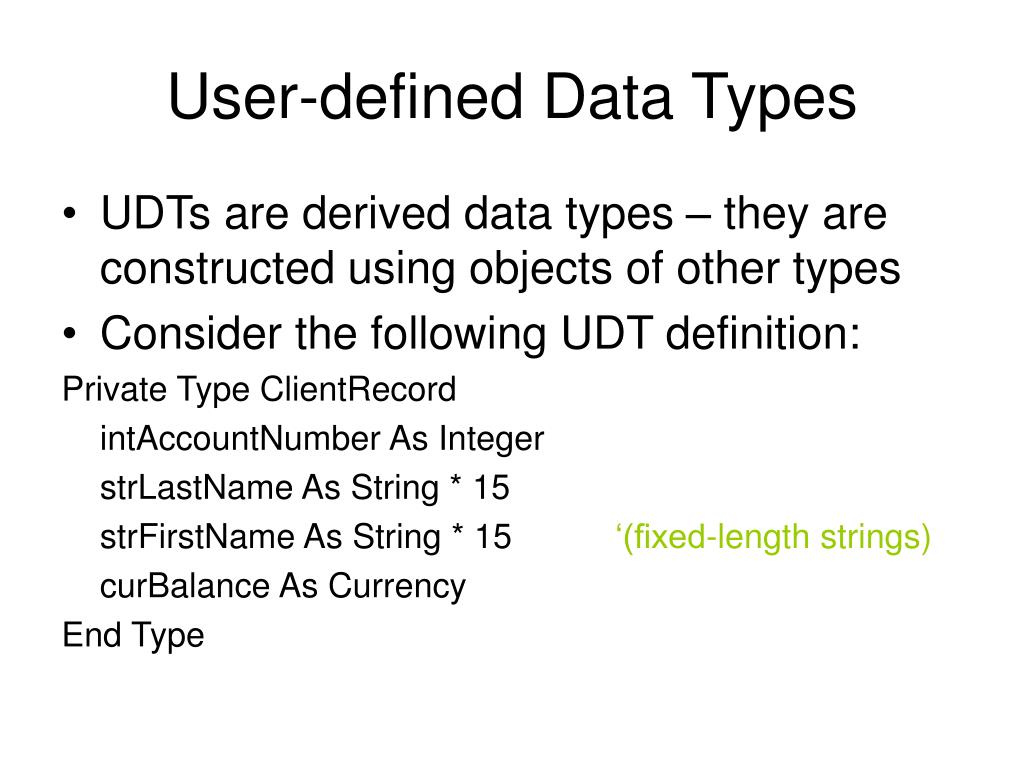 User-defined Data Types

• UDTs are derived data types – they are constructed using objects of other types
• Consider the following UDT definition:

Private Type ClientRecord
intAccountNumber As Integer
strLastName As String * 15
strFirstName As String * 15 ‘(fixed-length strings)
curBalance As Currency
End Type